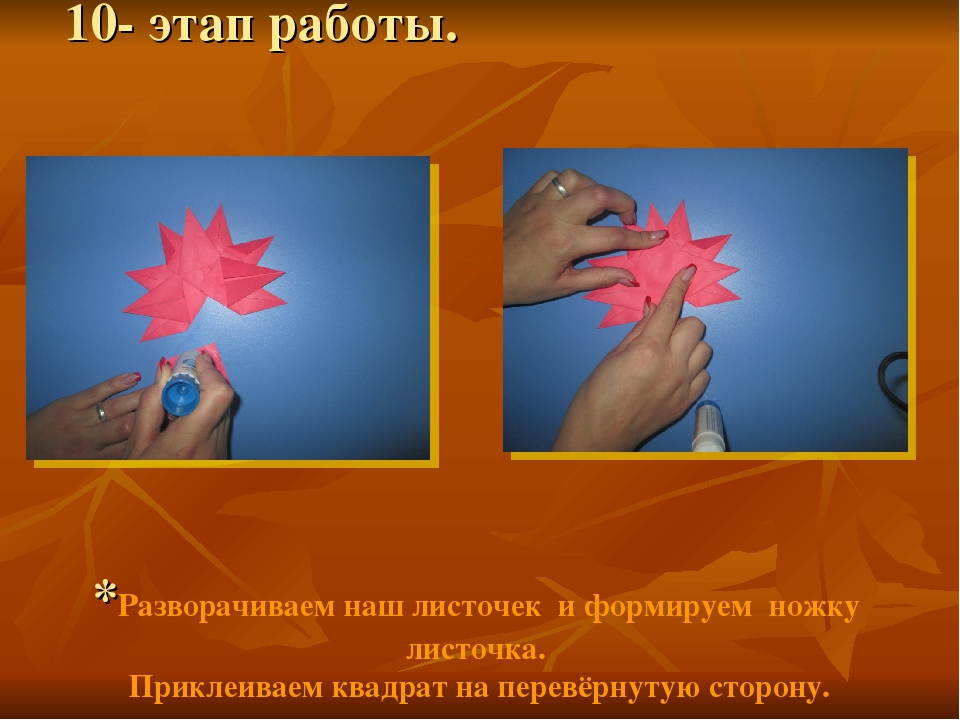 10- этап работы.

*Разворачиваем наш листочек и формируем ножку листочка.
Приклеиваем квадрат на перевёрнутую сторону.